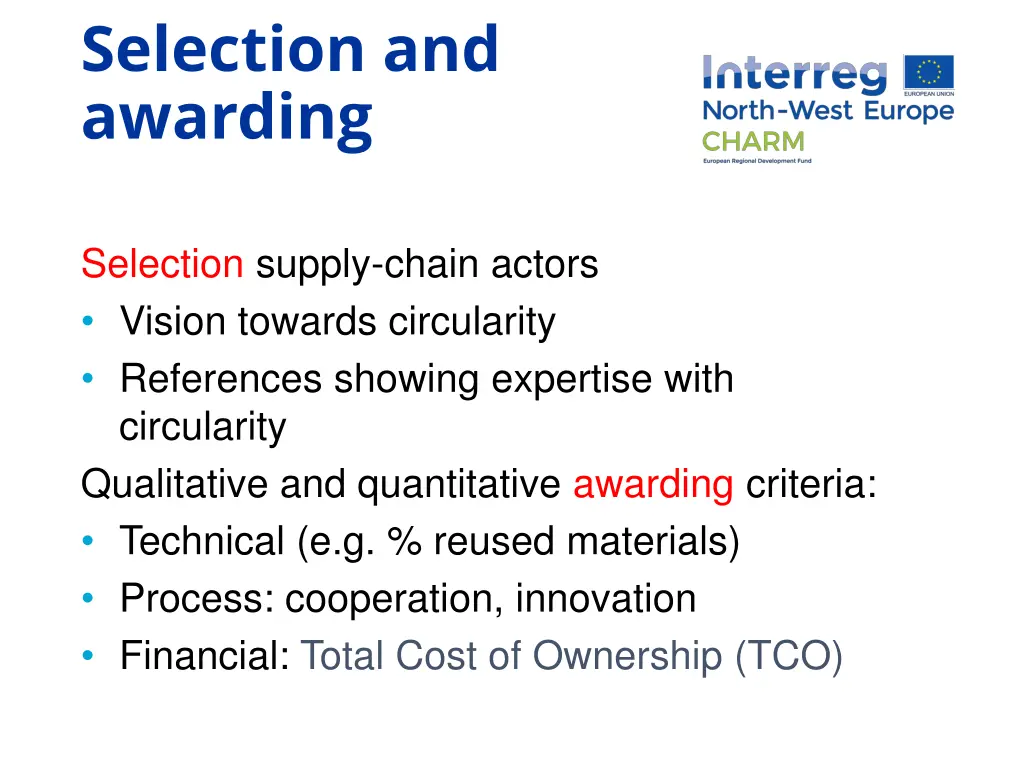 Selection and awarding

Interreg
EUROPEAN UNION
North-West Europe
CHARM
European Regional Development Fund

Selection supply-chain actors
• Vision towards circularity
• References showing expertise with circularity
Qualitative and quantitative awarding criteria:
• Technical (e.g. % reused materials)
• Process: cooperation, innovation
• Financial: Total Cost of Ownership (TCO)